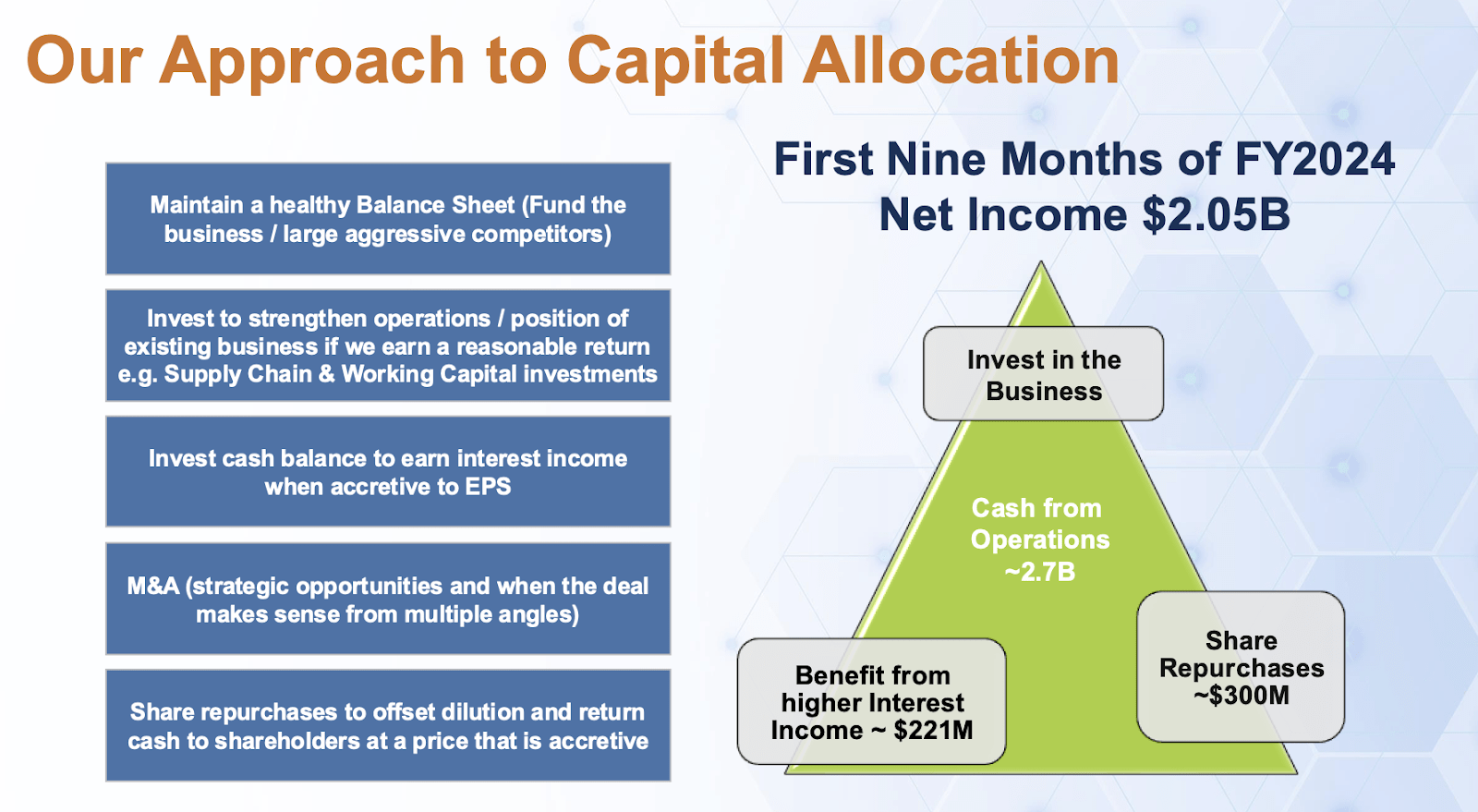 Our Approach to Capital Allocation

Maintain a healthy Balance Sheet (Fund the business / large aggressive competitors)

Invest to strengthen operations / position of existing business if we earn a reasonable return e.g. Supply Chain & Working Capital investments

Invest cash balance to earn interest income when accretive to EPS

M&A (strategic opportunities and when the deal makes sense from multiple angles)

Share repurchases to offset dilution and return cash to shareholders at a price that is accretive

First Nine Months of FY2024
Net Income $2.05B

Invest in the Business

Cash from Operations ~2.7B

Benefit from higher Interest Income ~ $221M

Share Repurchases ~$300M